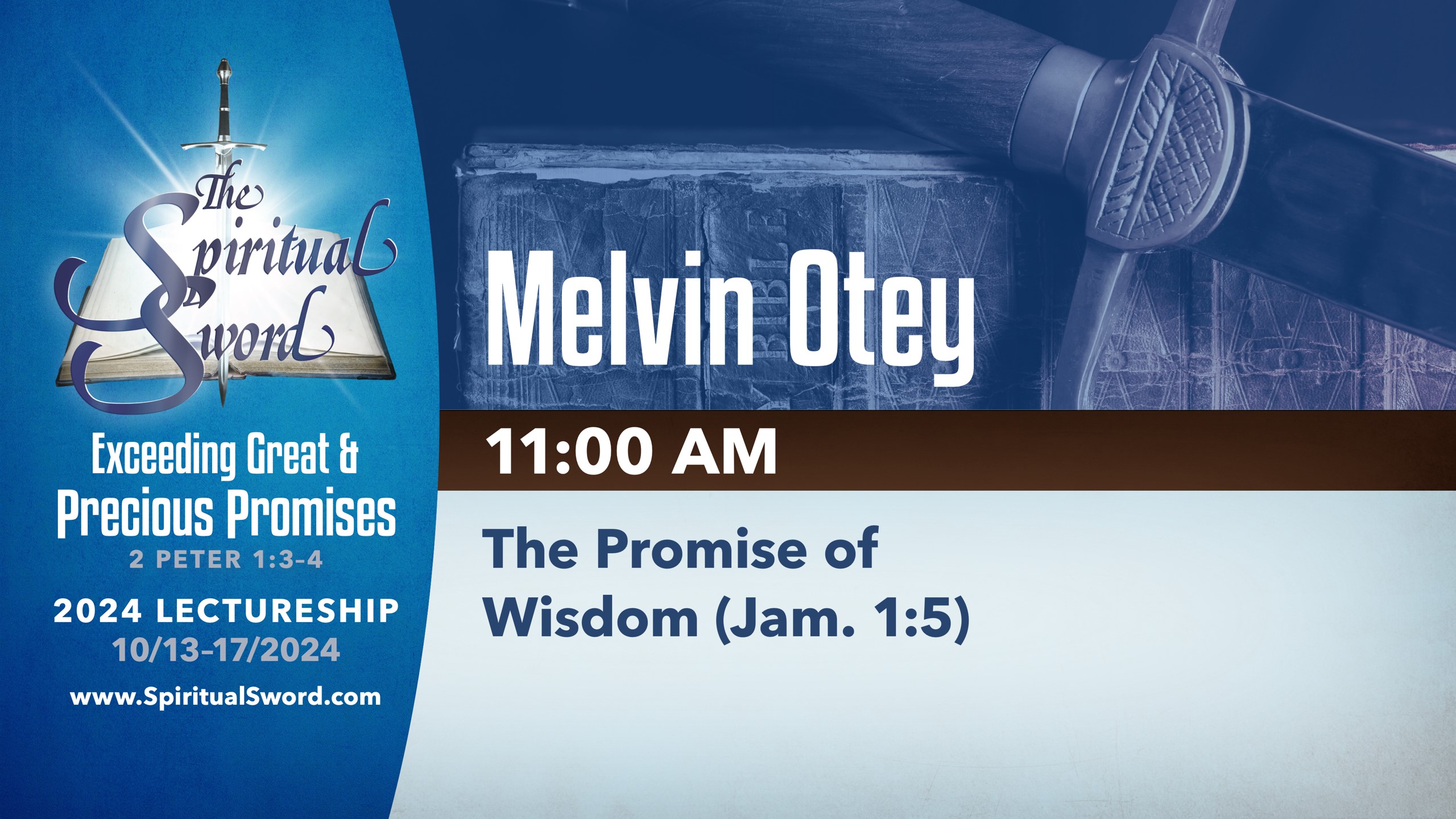 The Spiritual Sword

Exceeding Great & Precious Promises

2 PETER 1:3-4

2024 LECTURESHIP

10/13-17/2024

www.SpiritualSword.com

BIBLE

Melvin Otey

11:00 AM

The Promise of Wisdom (Jam. 1:5)